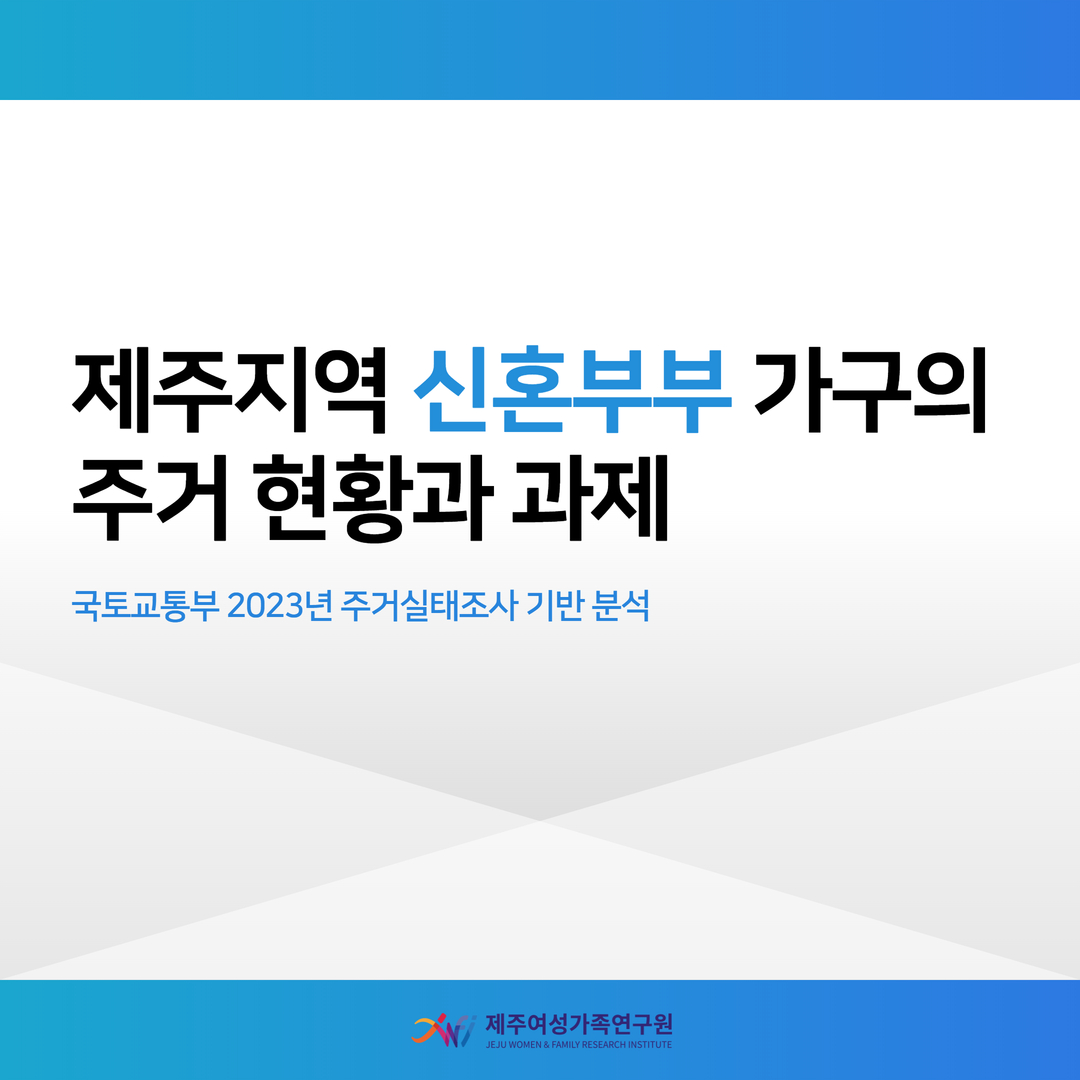 제주지역 신혼부부 가구의
주거 현황과 과제

국토교통부 2023년 주거실태조사 기반 분석

제주여성가족연구원
JEJU WOMEN & FAMILY RESEARCH INSTITUTE